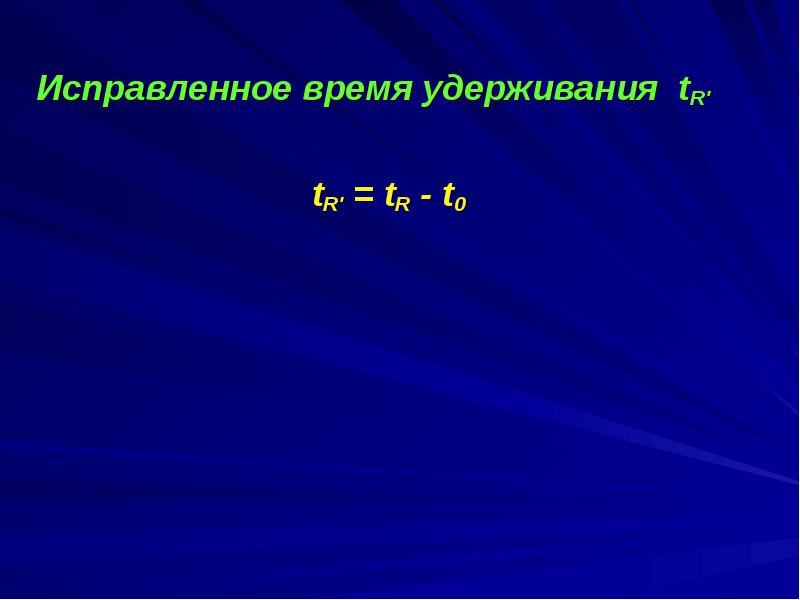 Исправленное время удерживания $t_{R'}$

$t_{R'} = t_R - t_0$